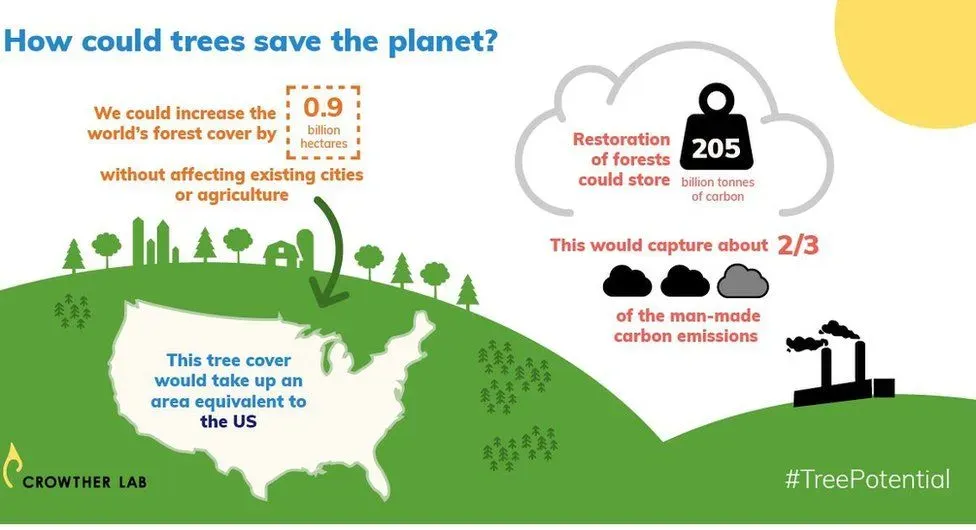 How could trees save the planet?

We could increase the world's forest cover by 0.9 billion hectares without affecting existing cities or agriculture

This tree cover would take up an area equivalent to the US

Restoration of forests could store 205 billion tonnes of carbon

This would capture about 2/3 of the man-made carbon emissions

CROWTHER LAB

#TreePotential